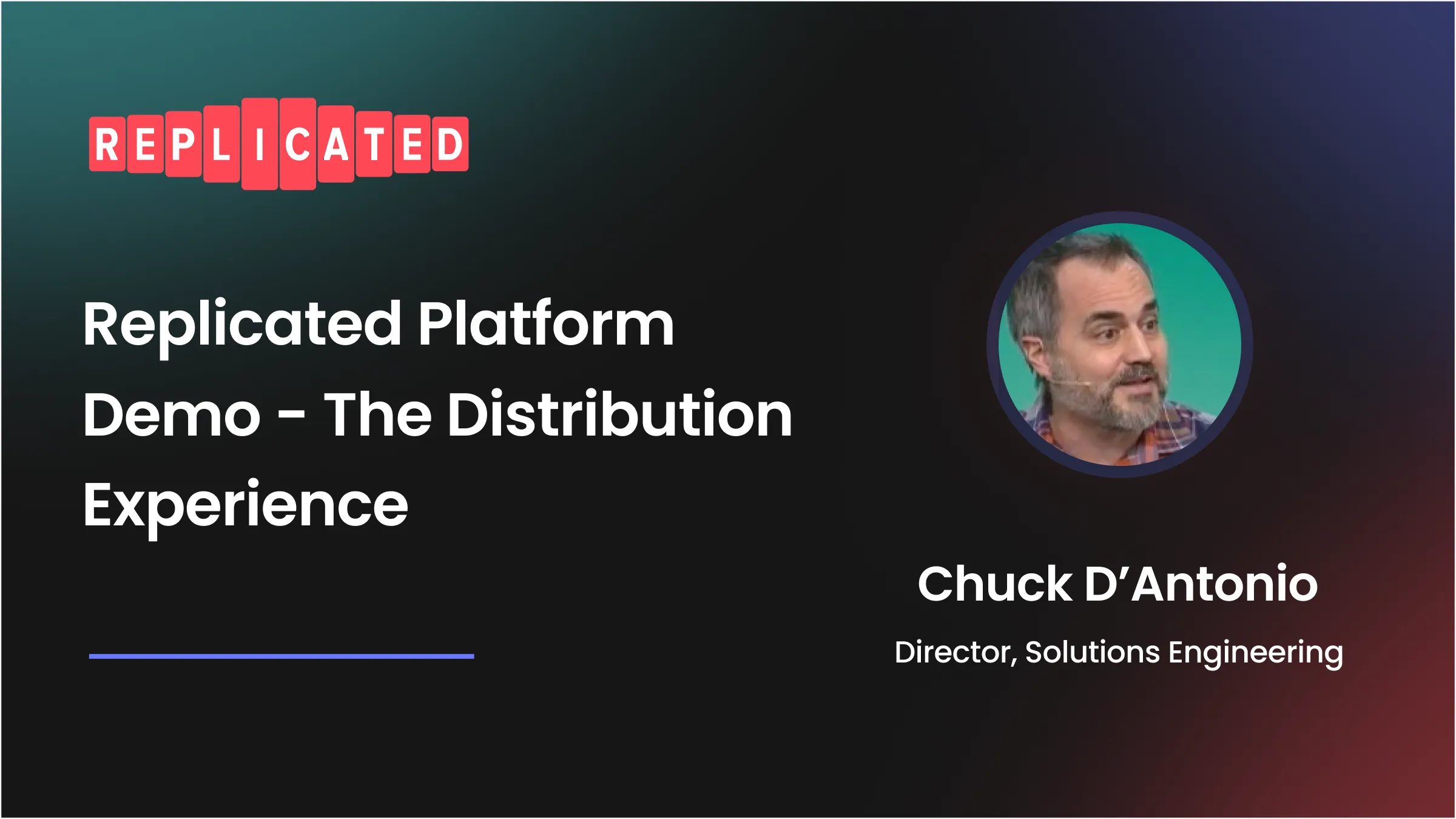 REPLICATED

Replicated Platform Demo - The Distribution Experience

Chuck D’Antonio

Director, Solutions Engineering